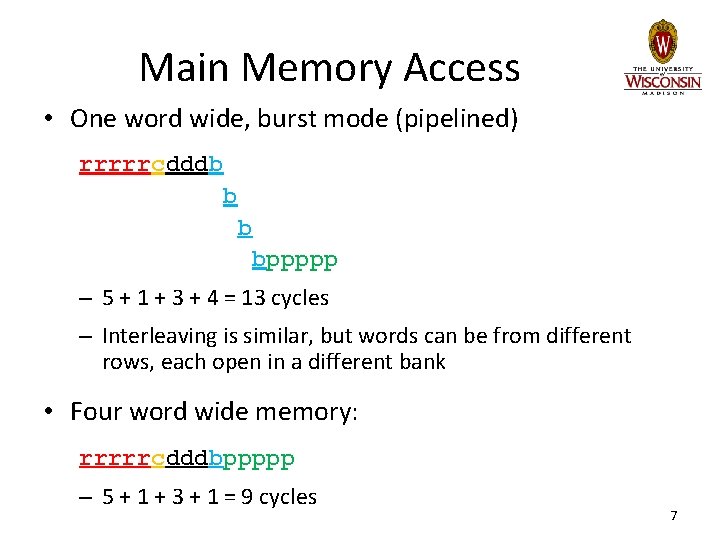 Main Memory Access

THE UNIVERSITY of WISCONSIN MADISON

• One word wide, burst mode (pipelined)

rrrrrcdddb
b
b
bppppp

– 5 + 1 + 3 + 4 = 13 cycles

– Interleaving is similar, but words can be from different rows, each open in a different bank

• Four word wide memory:

rrrrrcdddbppppp

– 5 + 1 + 3 + 1 = 9 cycles

7